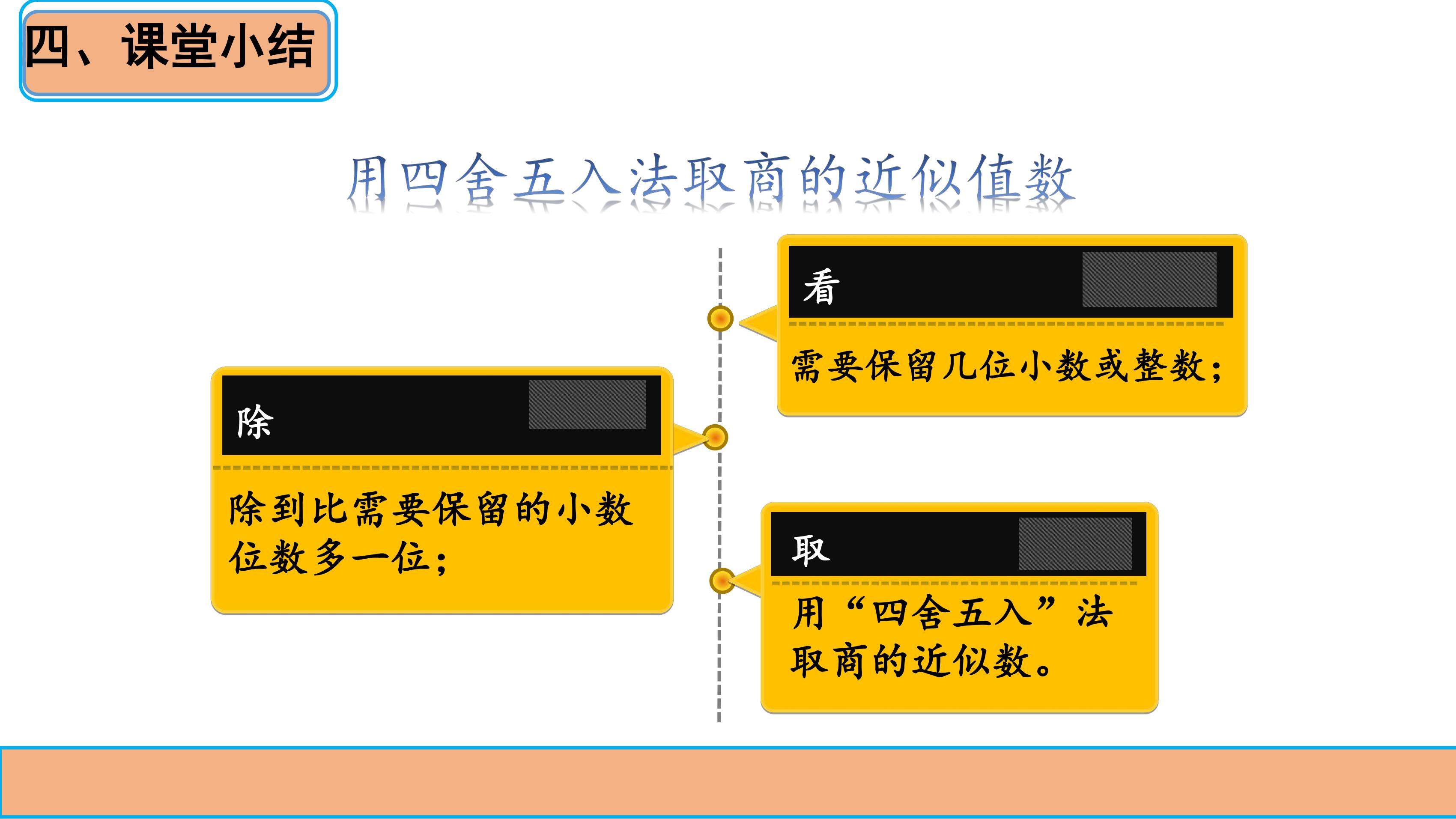 四、课堂小结

用四舍五入法取商的近似值数

看

需要保留几位小数或整数；

除

除到比需要保留的小数位数多一位；

取

用“四舍五入”法取商的近似数。